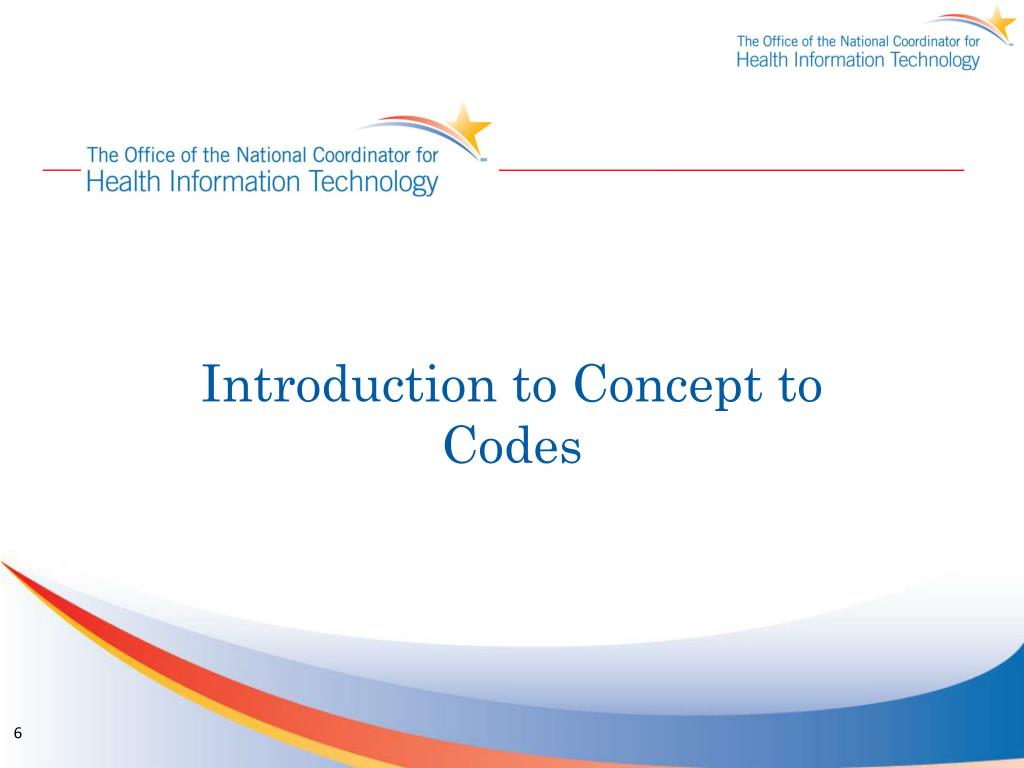 The Office of the National Coordinator for
Health Information Technology

The Office of the National Coordinator for
Health Information Technology

Introduction to Concept to Codes

6